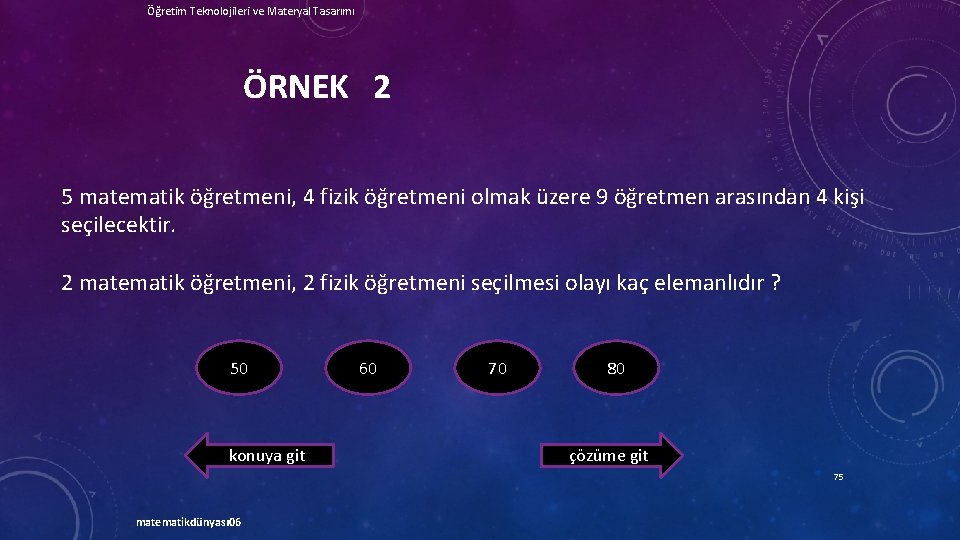 Öğretim Teknolojileri ve Materyal Tasarımı

ÖRNEK 2

5 matematik öğretmeni, 4 fizik öğretmeni olmak üzere 9 öğretmen arasından 4 kişi seçilecektir.

2 matematik öğretmeni, 2 fizik öğretmeni seçilmesi olayı kaç elemanlıdır ?

50

60

70

80

konuya git

çözüme git

75

matematikdünyası06